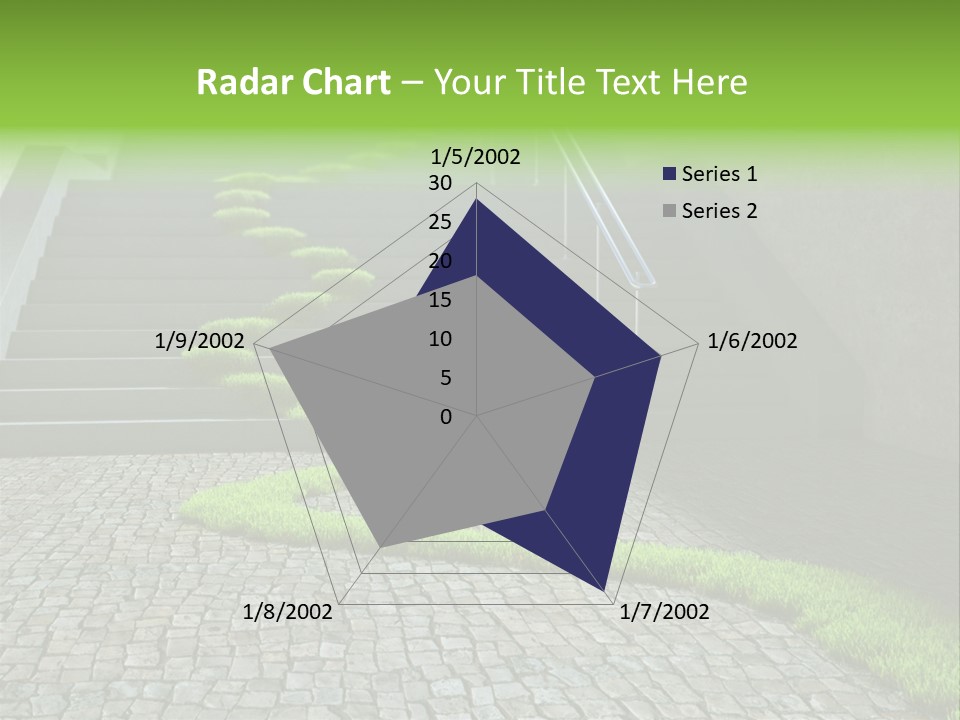 Radar Chart – Your Title Text Here

1/5/2002
30
25
20
15
10
5
0
1/6/2002
1/7/2002
1/8/2002
1/9/2002

Series 1
Series 2